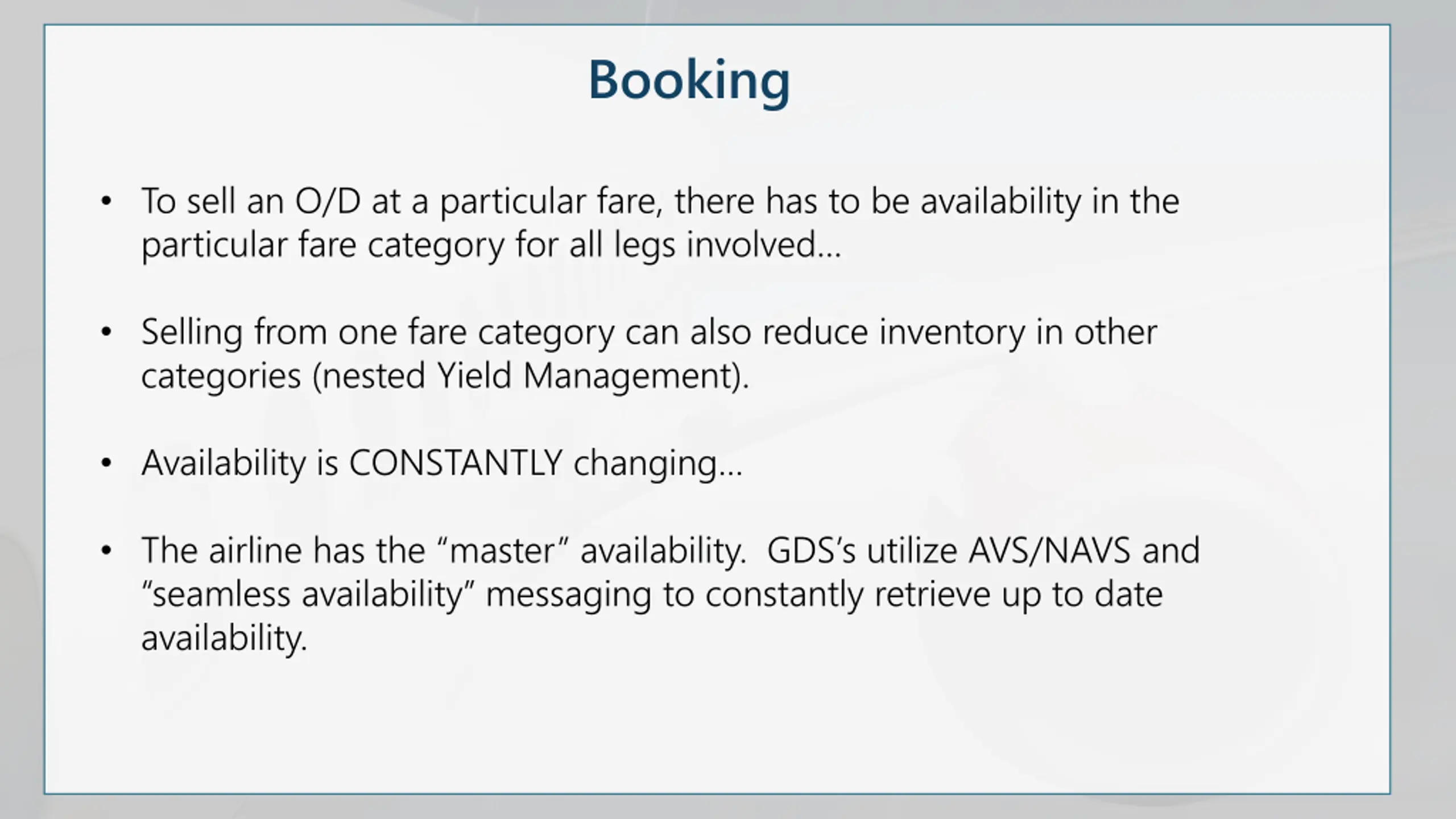 Booking

• To sell an O/D at a particular fare, there has to be availability in the particular fare category for all legs involved…

• Selling from one fare category can also reduce inventory in other categories (nested Yield Management).

• Availability is CONSTANTLY changing…

• The airline has the “master” availability. GDS’s utilize AVS/NAVS and “seamless availability” messaging to constantly retrieve up to date availability.